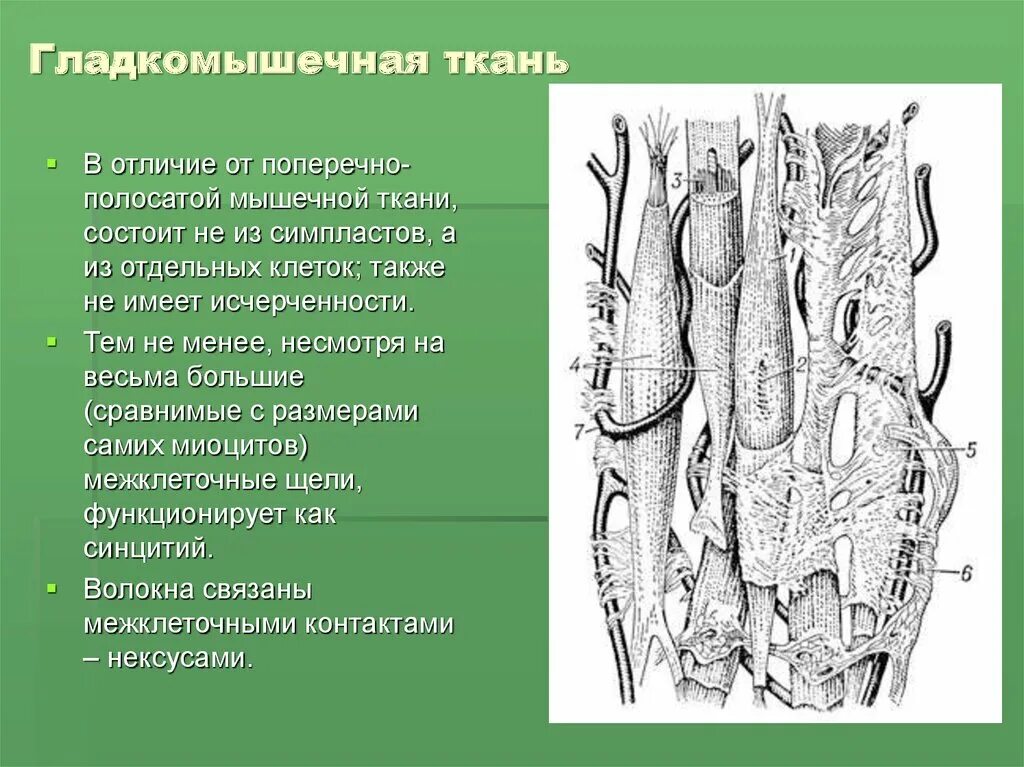 Гладкомышечная ткань

В отличие от поперечно-полосатой мышечной ткани, состоит не из симпластов, а из отдельных клеток; также не имеет исчерченности.

Тем не менее, несмотря на весьма большие (сравнимые с размерами самих миоцитов) межклеточные щели, функционирует как синцитий.

Волокна связаны межклеточными контактами – нексусами.

3
1
4
2
7
5
6